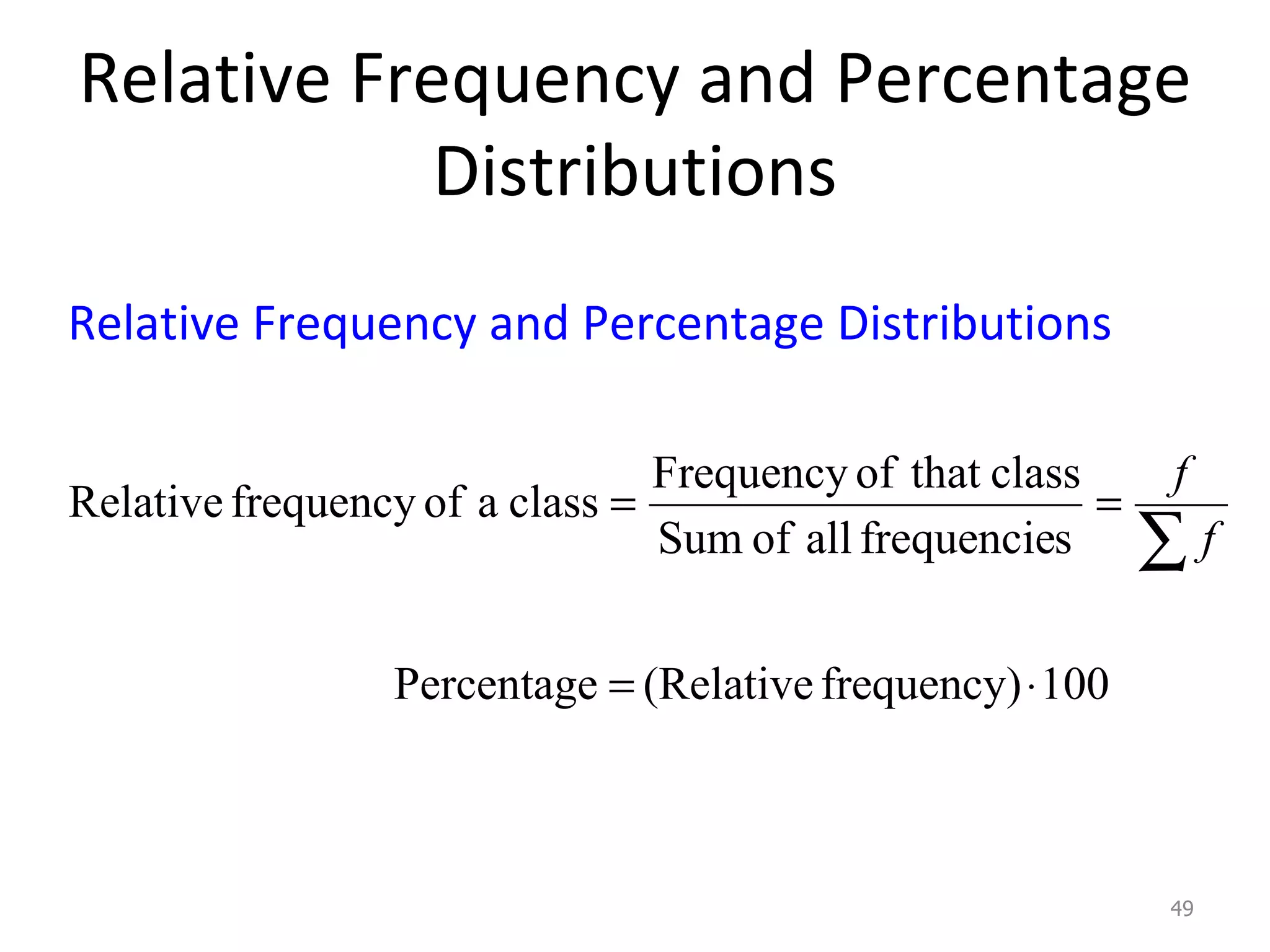 Relative Frequency and Percentage Distributions

Relative Frequency and Percentage Distributions

$\text{Relative frequency of a class} = \frac{\text{Frequency of that class}}{\text{Sum of all frequencies}} = \frac{f}{\sum f}$

$\text{Percentage} = (\text{Relative frequency}) \cdot 100$

49